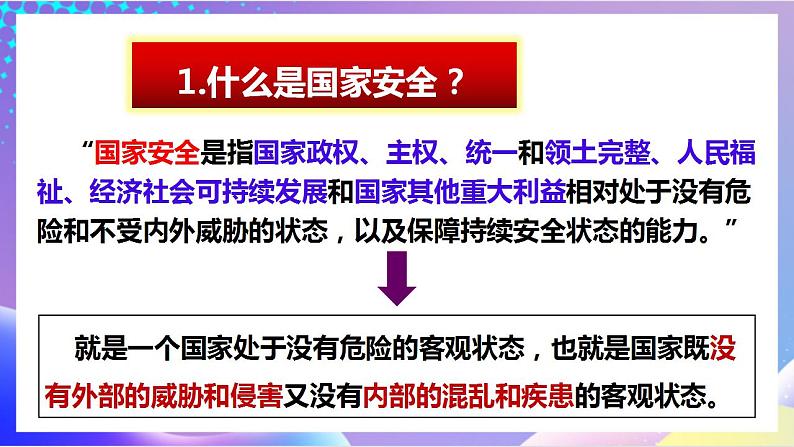 1.什么是国家安全？

“国家安全是指国家政权、主权、统一和领土完整、人民福祉、经济社会可持续发展和国家其他重大利益相对处于没有危险和不受内外威胁的状态，以及保障持续安全状态的能力。”

就是一个国家处于没有危险的客观状态，也就是国家既没有外部的威胁和侵害又没有内部的混乱和疾患的客观状态。